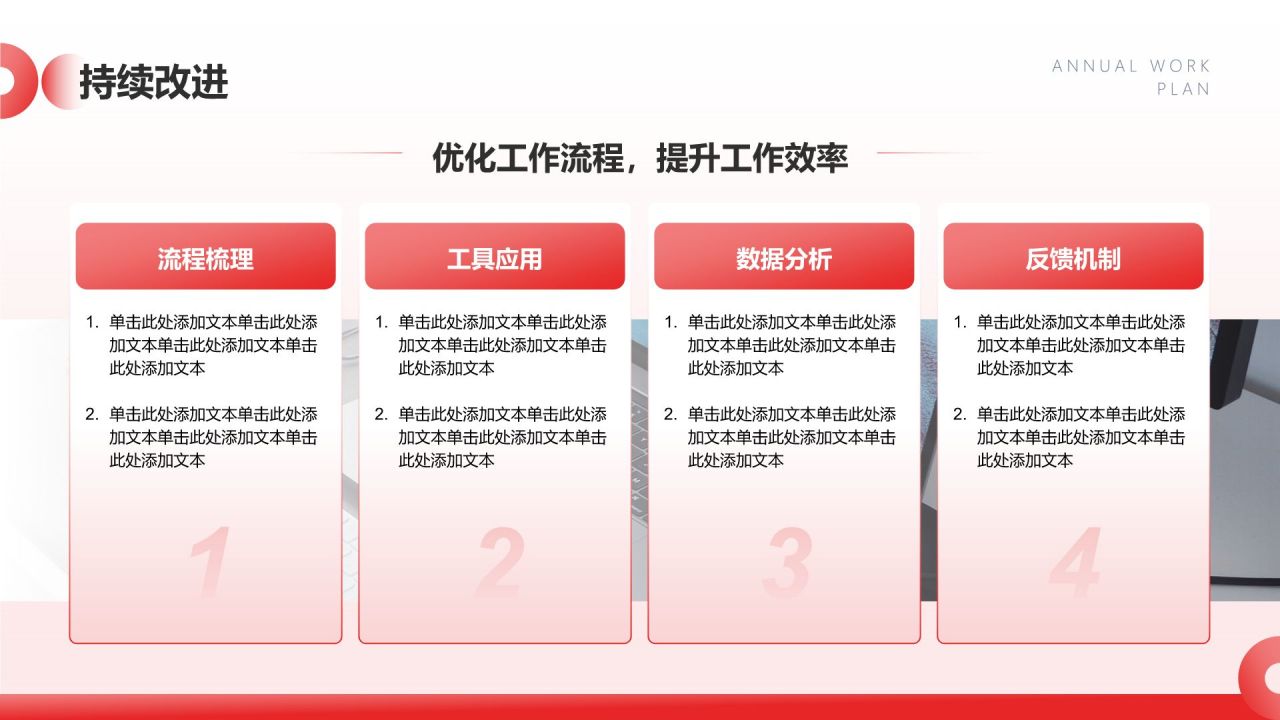 持续改进

ANNUAL WORK PLAN

优化工作流程，提升工作效率

流程梳理

1. 单击此处添加文本单击此处添加文本单击此处添加文本单击此处添加文本

2. 单击此处添加文本单击此处添加文本单击此处添加文本单击此处添加文本

1

工具应用

1. 单击此处添加文本单击此处添加文本单击此处添加文本单击此处添加文本

2. 单击此处添加文本单击此处添加文本单击此处添加文本单击此处添加文本

2

数据分析

1. 单击此处添加文本单击此处添加文本单击此处添加文本单击此处添加文本

2. 单击此处添加文本单击此处添加文本单击此处添加文本单击此处添加文本

3

反馈机制

1. 单击此处添加文本单击此处添加文本单击此处添加文本单击此处添加文本

2. 单击此处添加文本单击此处添加文本单击此处添加文本单击此处添加文本

4